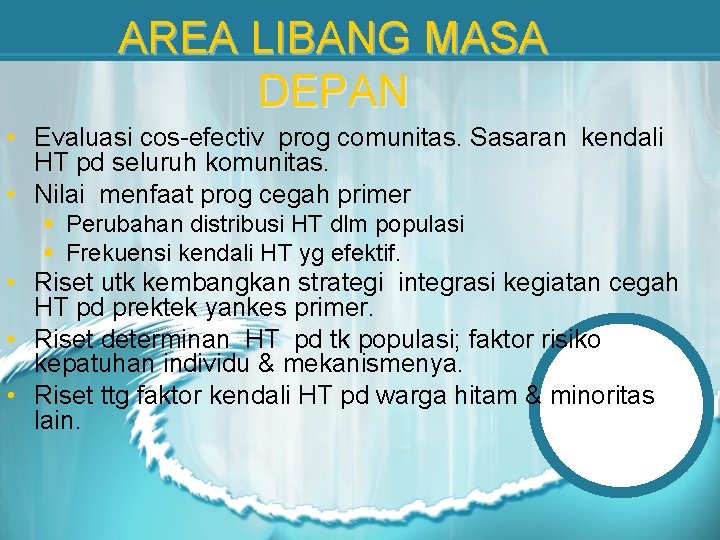 AREA LIBANG MASA DEPAN

• Evaluasi cos-efectiv prog comunitas. Sasaran kendali HT pd seluruh komunitas.
• Nilai menfaat prog cegah primer
 ▪ Perubahan distribusi HT dlm populasi
 ▪ Frekuensi kendali HT yg efektif.
• Riset utk kembangkan strategi integrasi kegiatan cegah HT pd prektek yankes primer.
• Riset determinan HT pd tk populasi; faktor risiko kepatuhan individu & mekanismenya.
• Riset ttg faktor kendali HT pd warga hitam & minoritas lain.